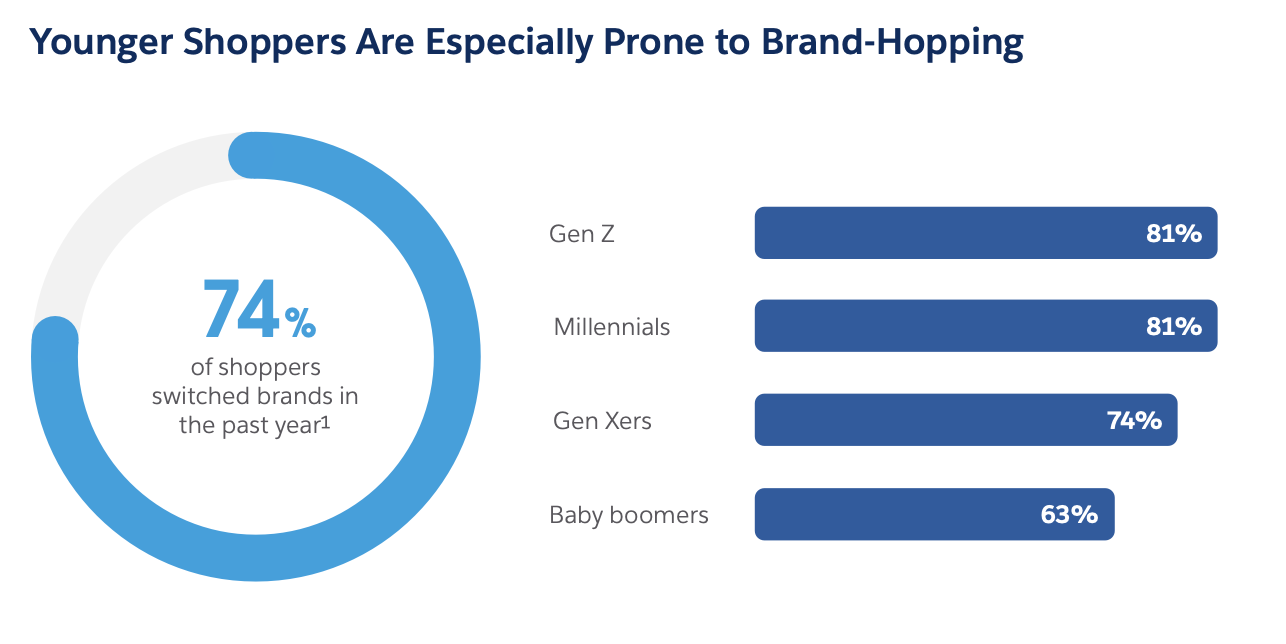 Younger Shoppers Are Especially Prone to Brand-Hopping

74%
of shoppers switched brands in the past year$^1$

Gen Z 81%

Millennials 81%

Gen Xers 74%

Baby boomers 63%